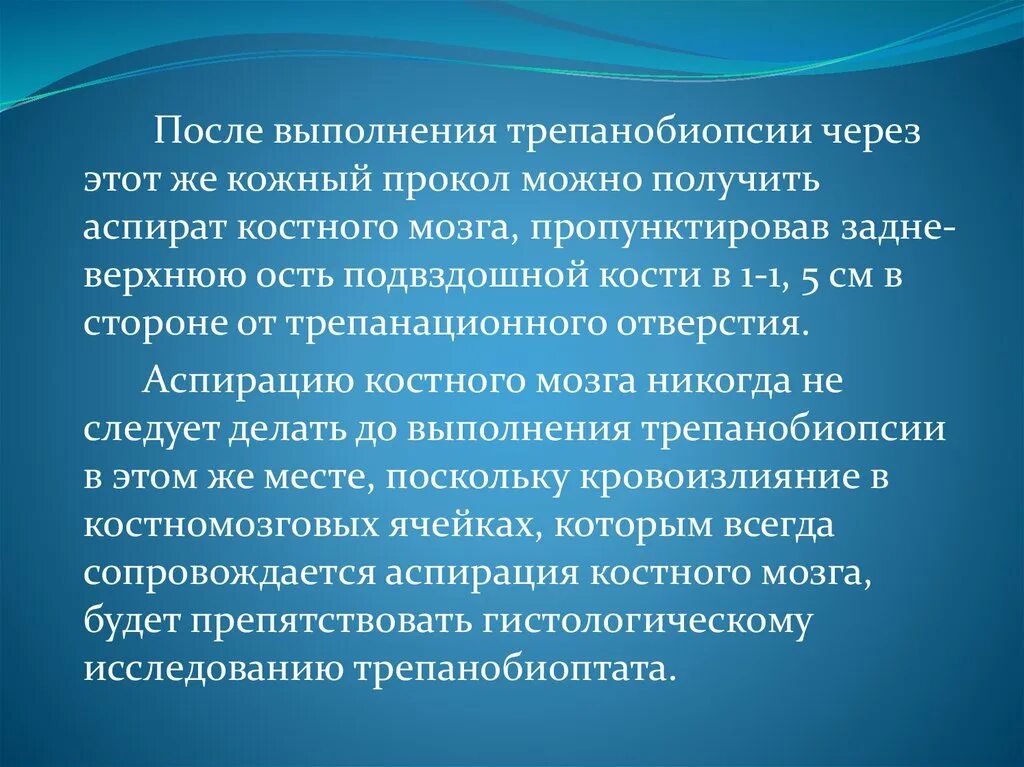 После выполнения трепанобиопсии через этот же кожный прокол можно получить аспират костного мозга, пропунктировав задне-верхнюю ость подвздошной кости в 1-1, 5 см в стороне от трепанационного отверстия.

Аспирацию костного мозга никогда не следует делать до выполнения трепанобиопсии в этом же месте, поскольку кровоизлияние в костномозговых ячейках, которым всегда сопровождается аспирация костного мозга, будет препятствовать гистологическому исследованию трепанобиоптата.